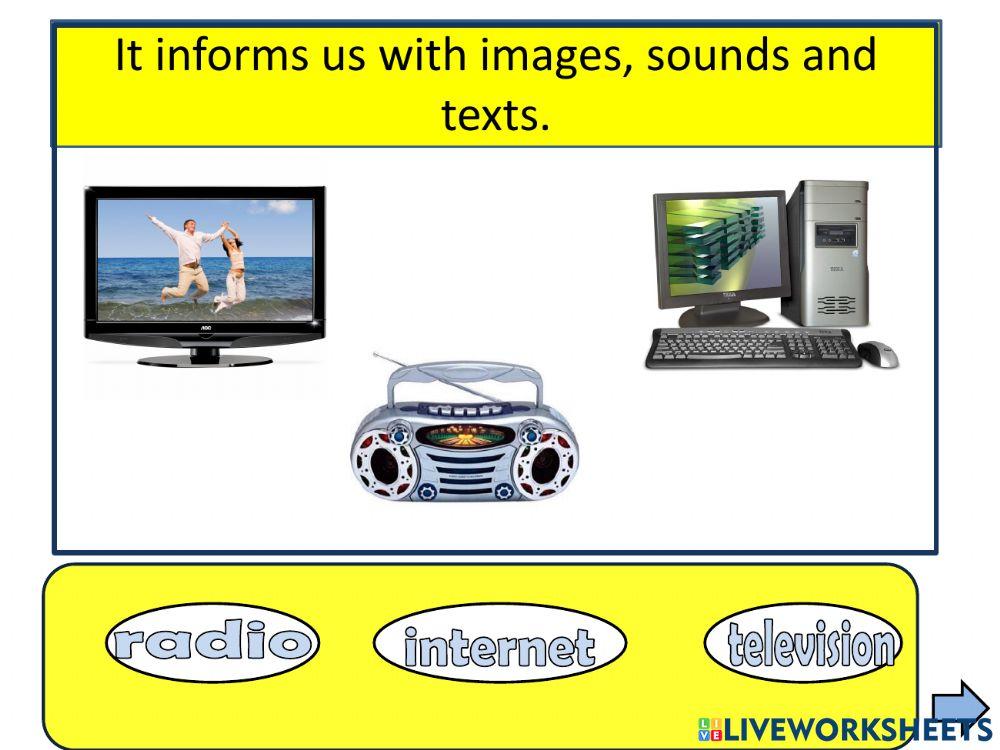 It informs us with images, sounds and texts.

radio

internet

television

LIVEWORKSHEETS